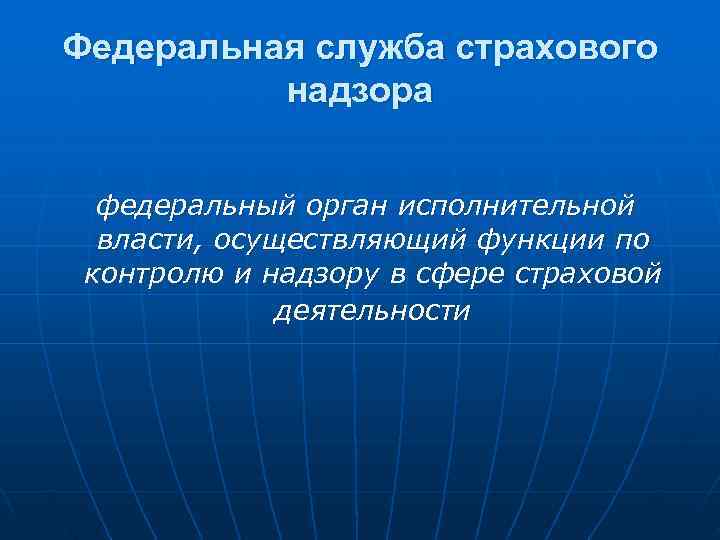 Федеральная служба страхового надзора

федеральный орган исполнительной власти, осуществляющий функции по контролю и надзору в сфере страховой деятельности